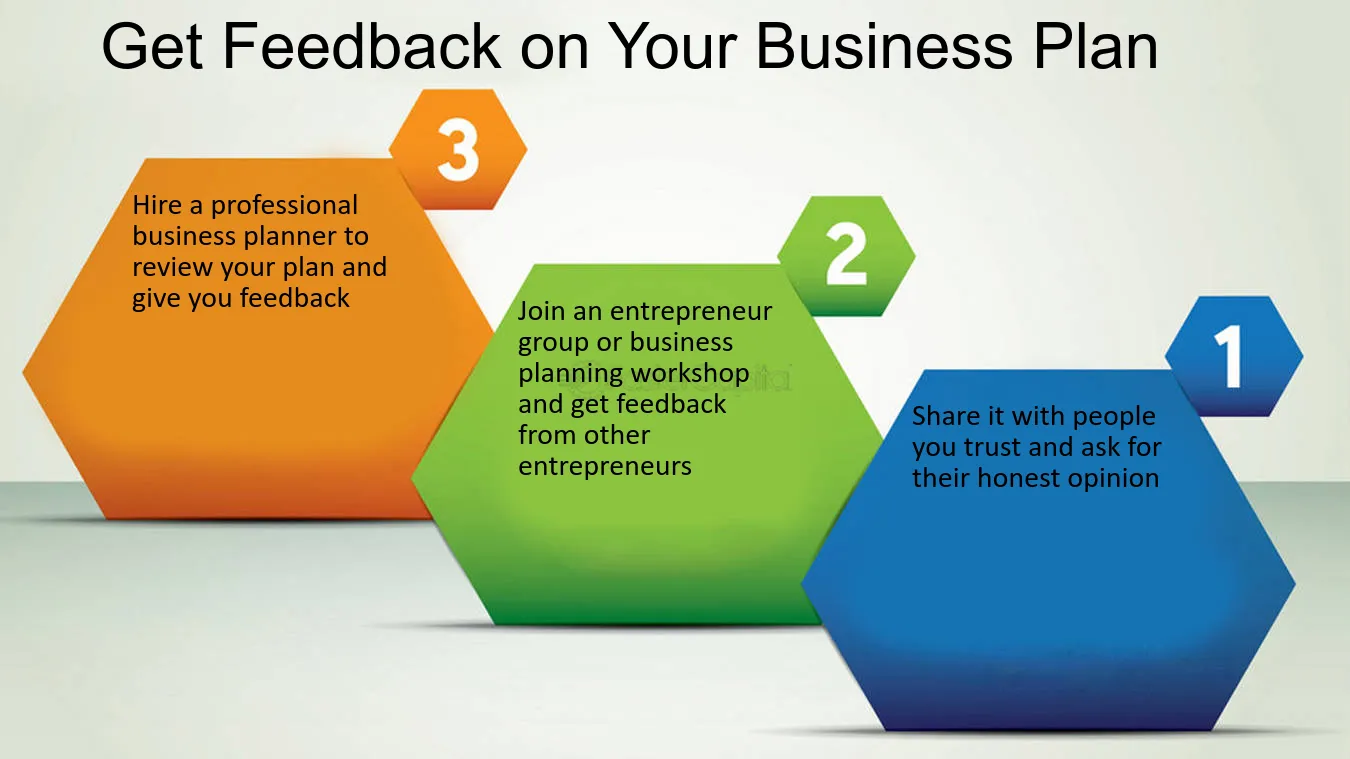 Get Feedback on Your Business Plan

3

Hire a professional business planner to review your plan and give you feedback

2

Join an entrepreneur group or business planning workshop and get feedback from other entrepreneurs

1

Share it with people you trust and ask for their honest opinion